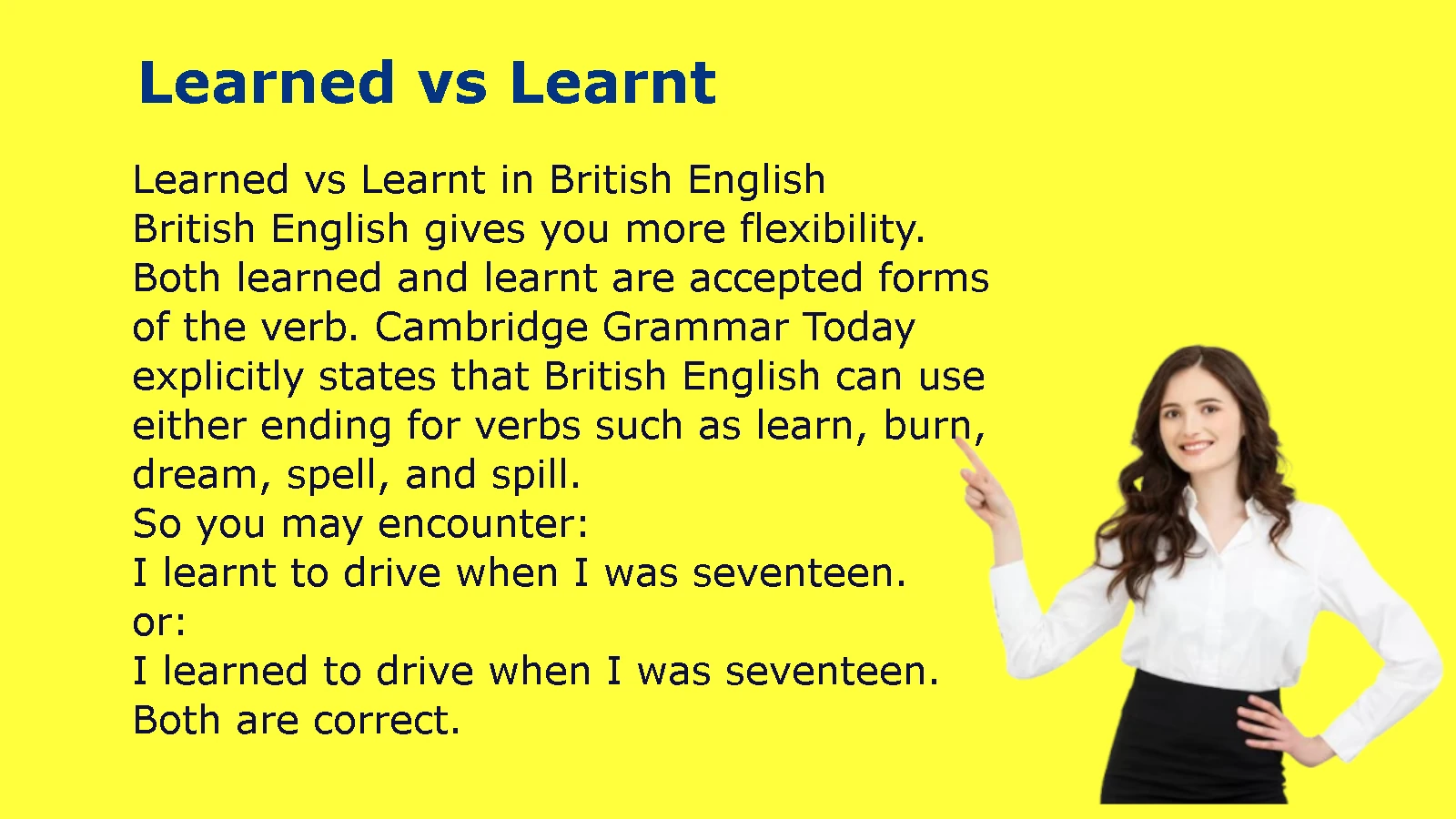 Learned vs Learnt

Learned vs Learnt in British English
British English gives you more flexibility. Both learned and learnt are accepted forms of the verb. Cambridge Grammar Today explicitly states that British English can use either ending for verbs such as learn, burn, dream, spell, and spill.
So you may encounter:
I learnt to drive when I was seventeen.
or:
I learned to drive when I was seventeen.
Both are correct.